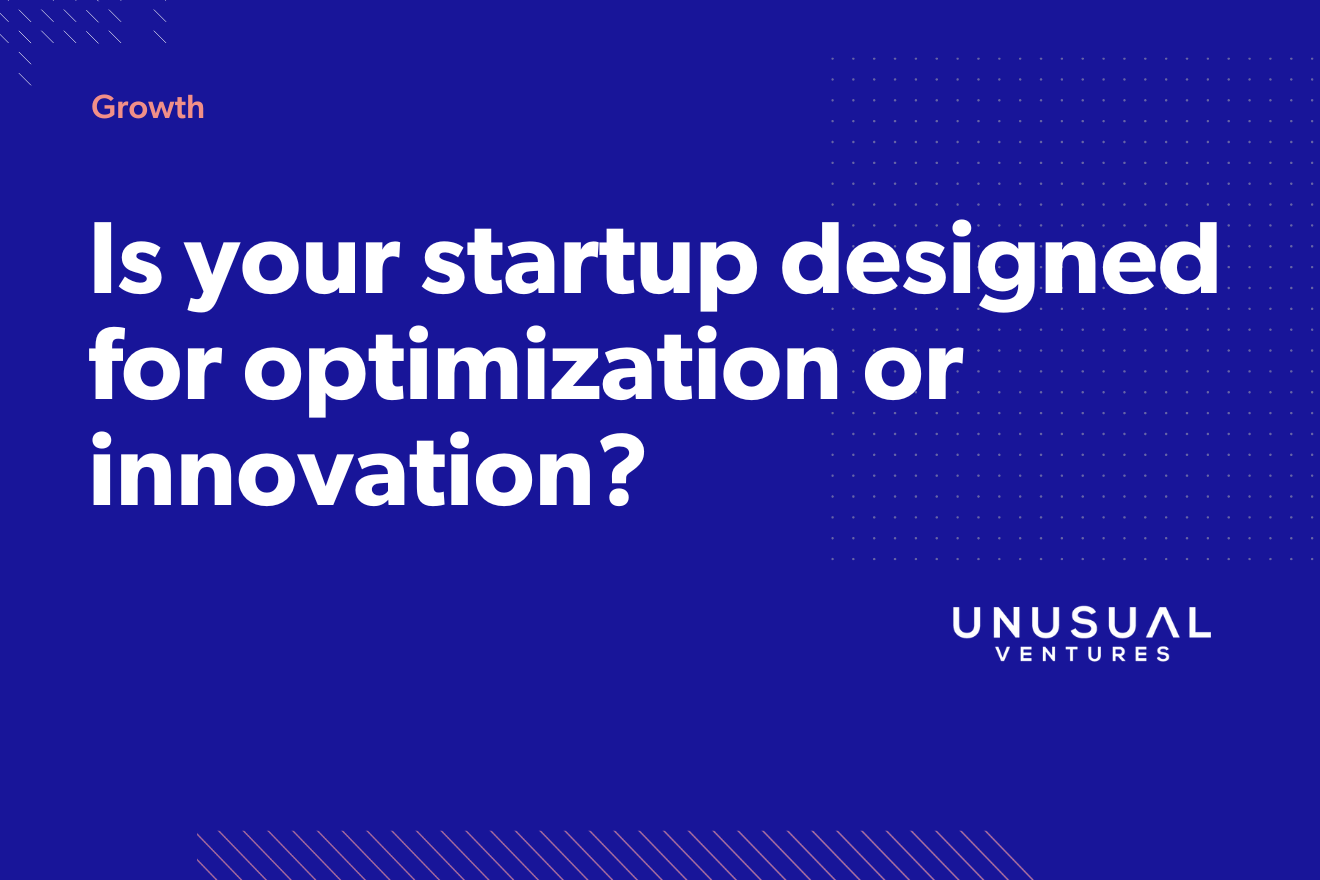 Growth

Is your startup designed for optimization or innovation?

UNUSUAL
VENTURES